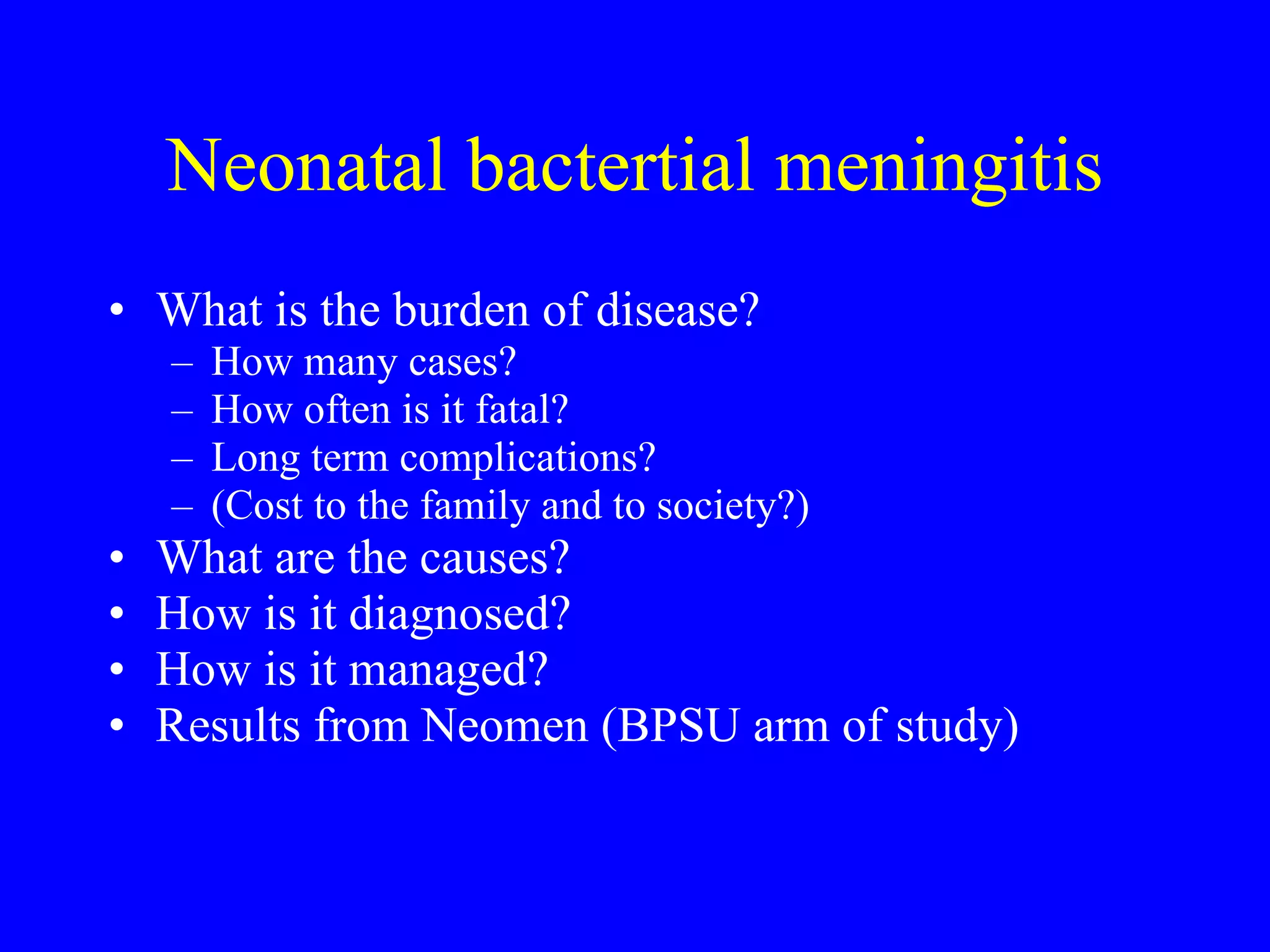 Neonatal bactertial meningitis

• What is the burden of disease?
  – How many cases?
  – How often is it fatal?
  – Long term complications?
  – (Cost to the family and to society?)
• What are the causes?
• How is it diagnosed?
• How is it managed?
• Results from Neomen (BPSU arm of study)